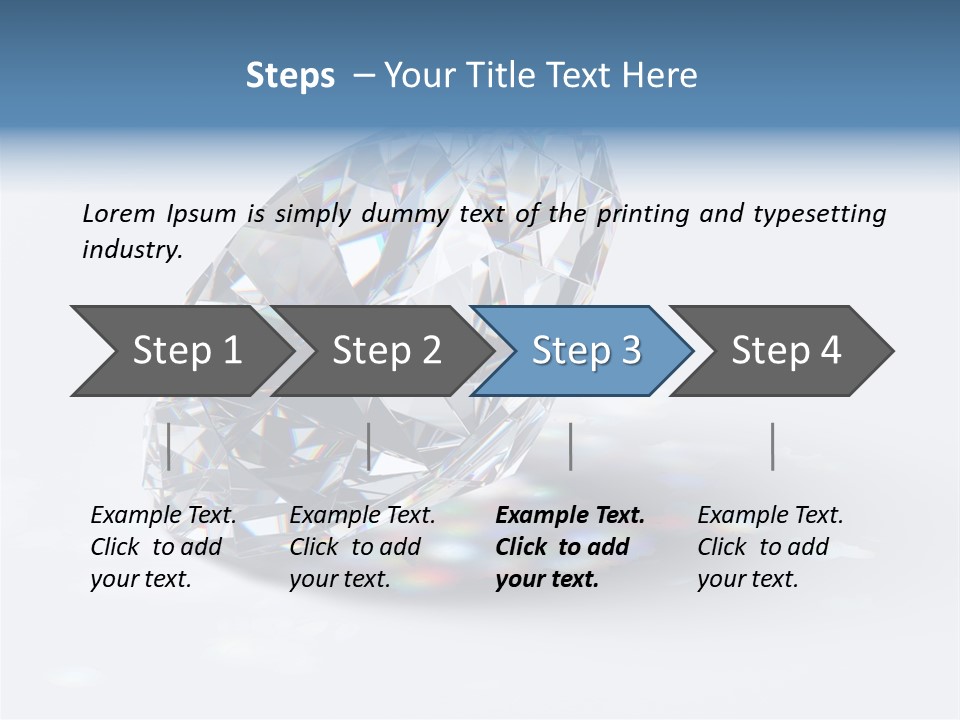 Steps – Your Title Text Here

Lorem Ipsum is simply dummy text of the printing and typesetting industry.

Step 1

Step 2

Step 3

Step 4

Example Text. Click to add your text.

Example Text. Click to add your text.

Example Text. Click to add your text.

Example Text. Click to add your text.